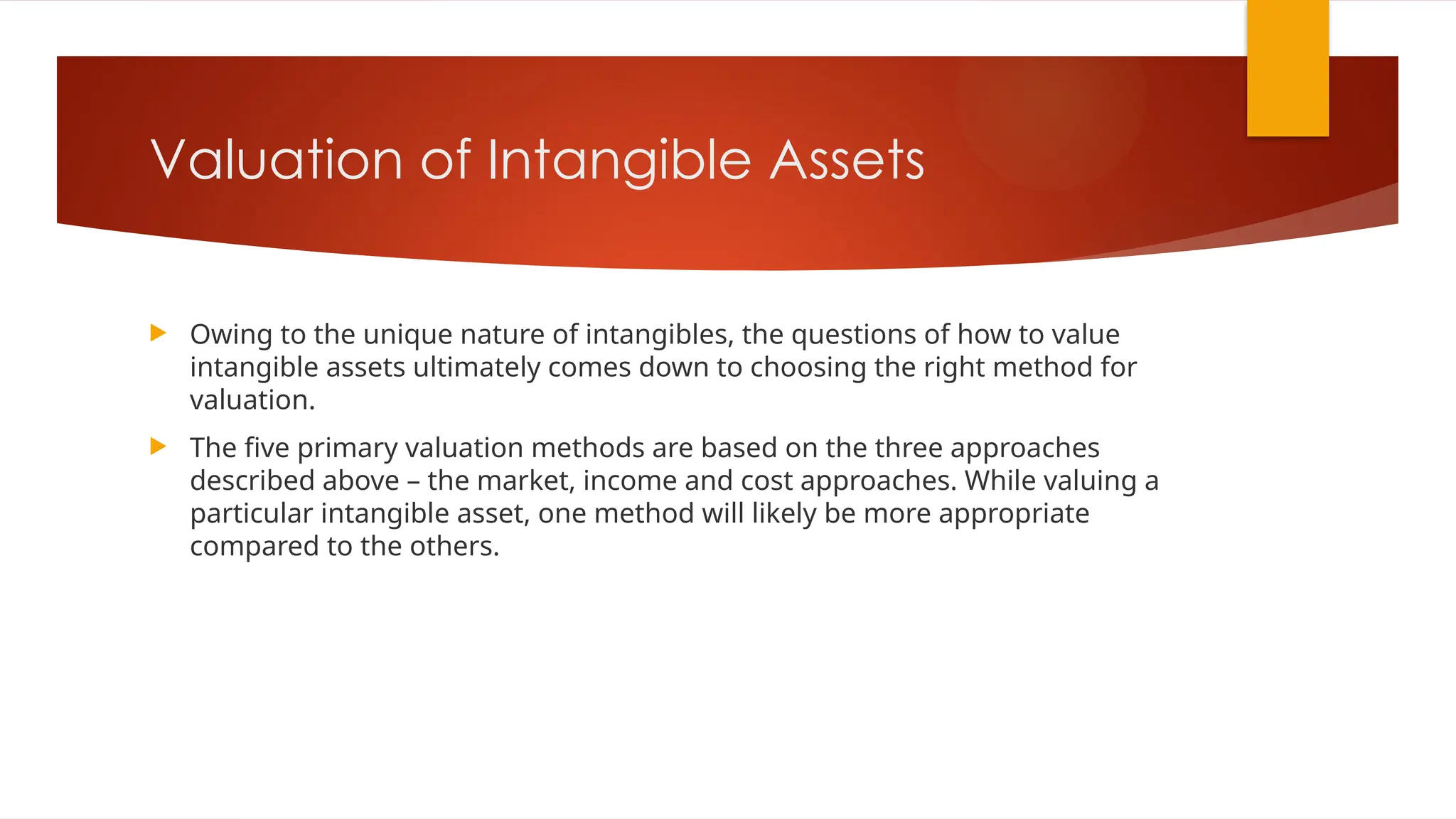 Valuation of Intangible Assets

Owing to the unique nature of intangibles, the questions of how to value intangible assets ultimately comes down to choosing the right method for valuation.

The five primary valuation methods are based on the three approaches described above – the market, income and cost approaches. While valuing a particular intangible asset, one method will likely be more appropriate compared to the others.